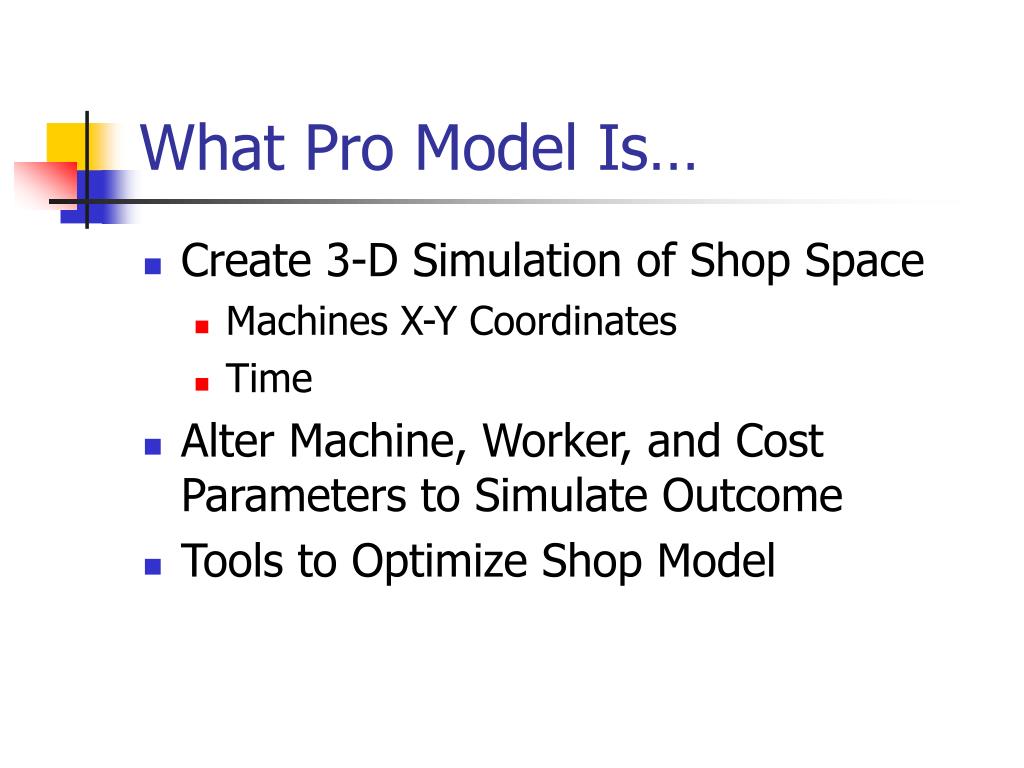 What Pro Model Is…

- Create 3-D Simulation of Shop Space
  - Machines X-Y Coordinates
  - Time
- Alter Machine, Worker, and Cost Parameters to Simulate Outcome
- Tools to Optimize Shop Model